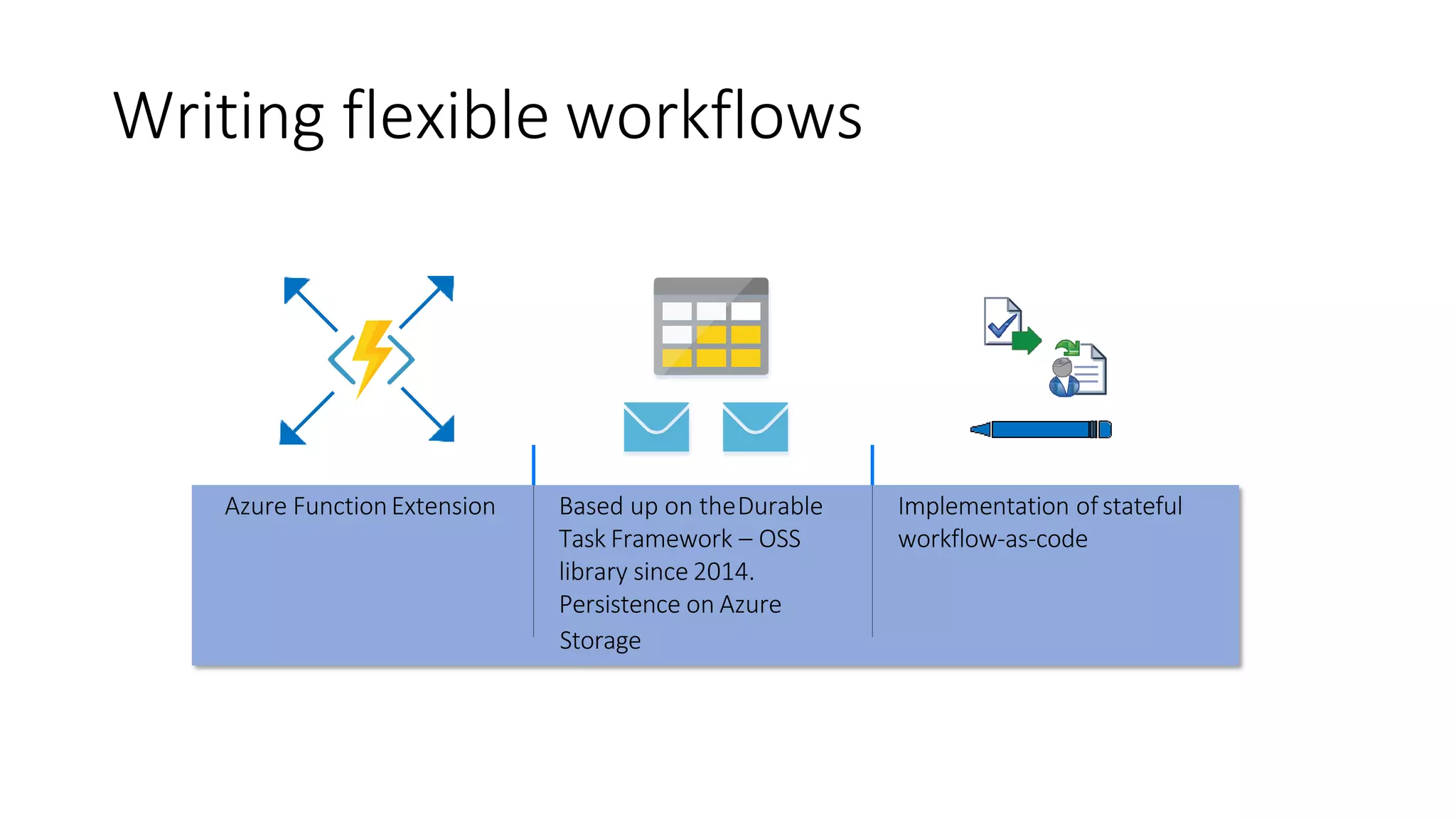 Writing flexible workflows

Azure Function Extension

Based up on the Durable Task Framework – OSS library since 2014. Persistence on Azure Storage

Implementation of stateful workflow-as-code